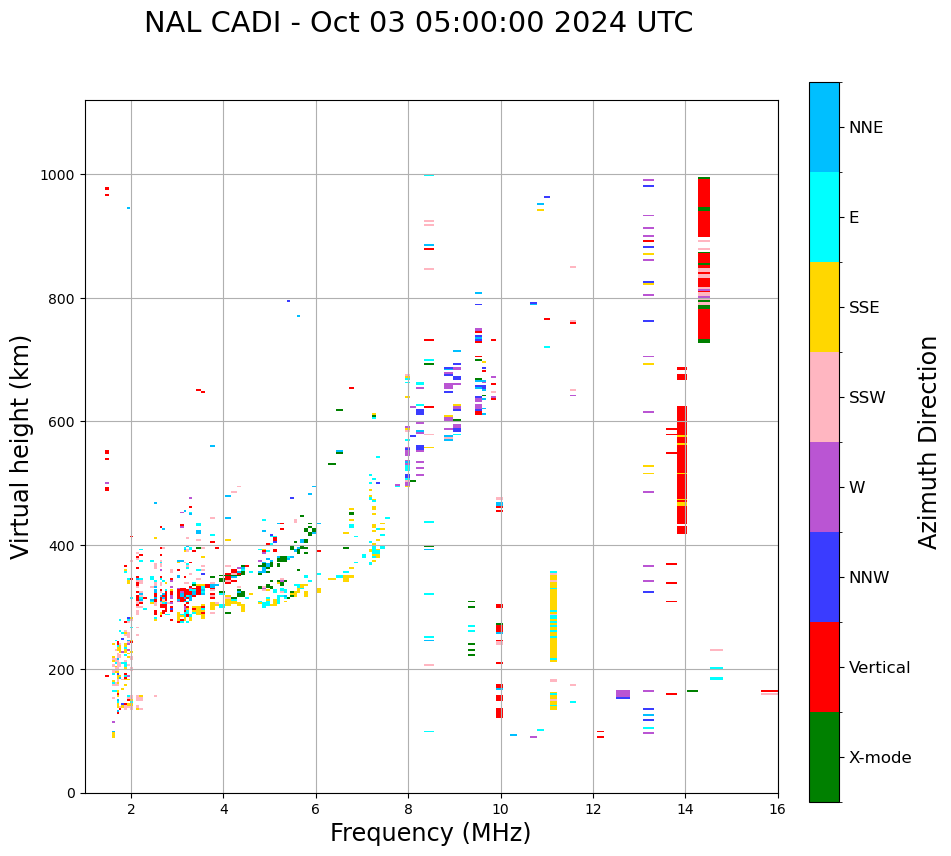 NAL CADI - Oct 03 05:00:00 2024 UTC

Virtual height (km)

1000
800
600
400
200
0

2
4
6
8
10
12
14
16

Frequency (MHz)

NNE
E
SSE
SSW
W
NNW
Vertical
X-mode

Azimuth Direction